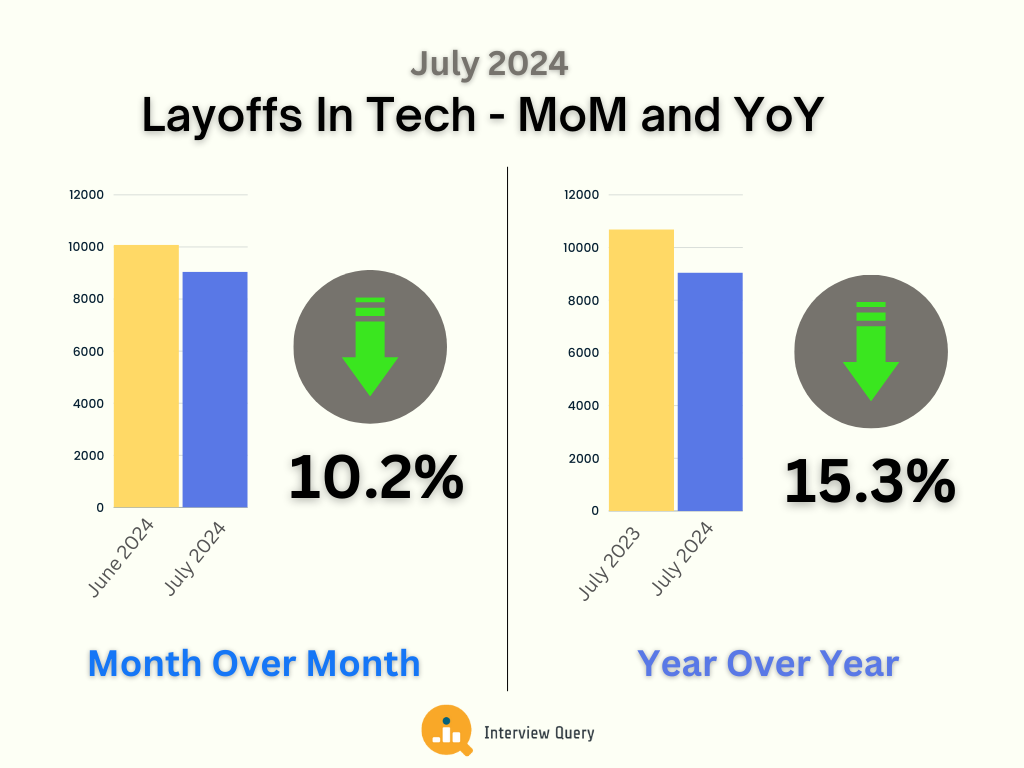 July 2024

Layoffs In Tech - MoM and YoY

12000
10000
8000
6000
4000
2000
0

June 2024
July 2024

10.2%

Month Over Month

12000
10000
8000
6000
4000
2000
0

July 2023
July 2024

15.3%

Year Over Year

Interview Query